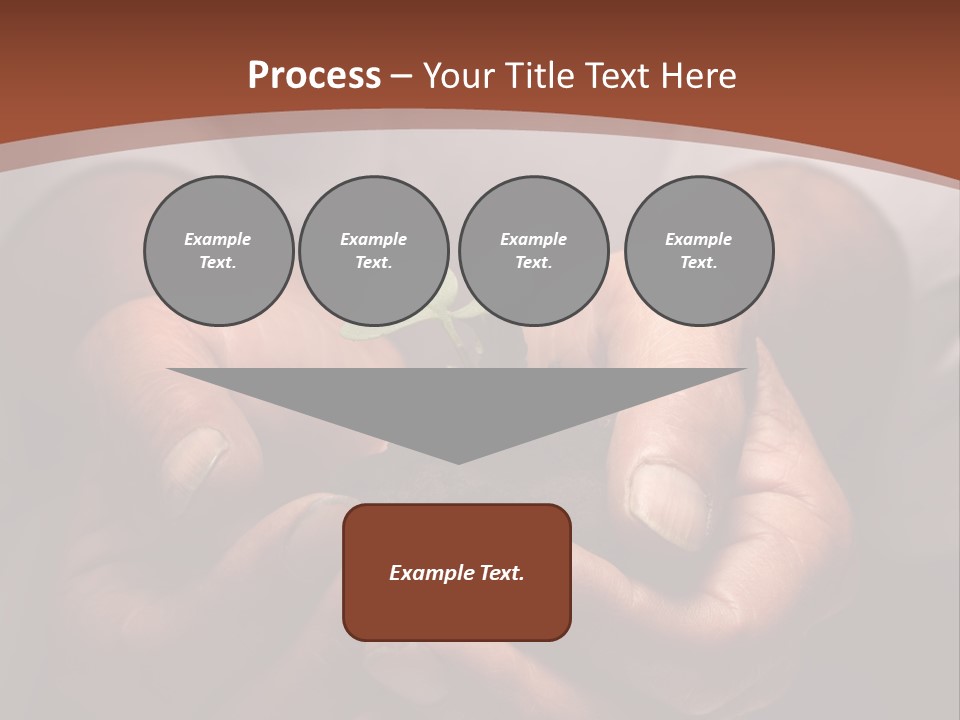 Process – Your Title Text Here

Example Text.

Example Text.

Example Text.

Example Text.

Example Text.